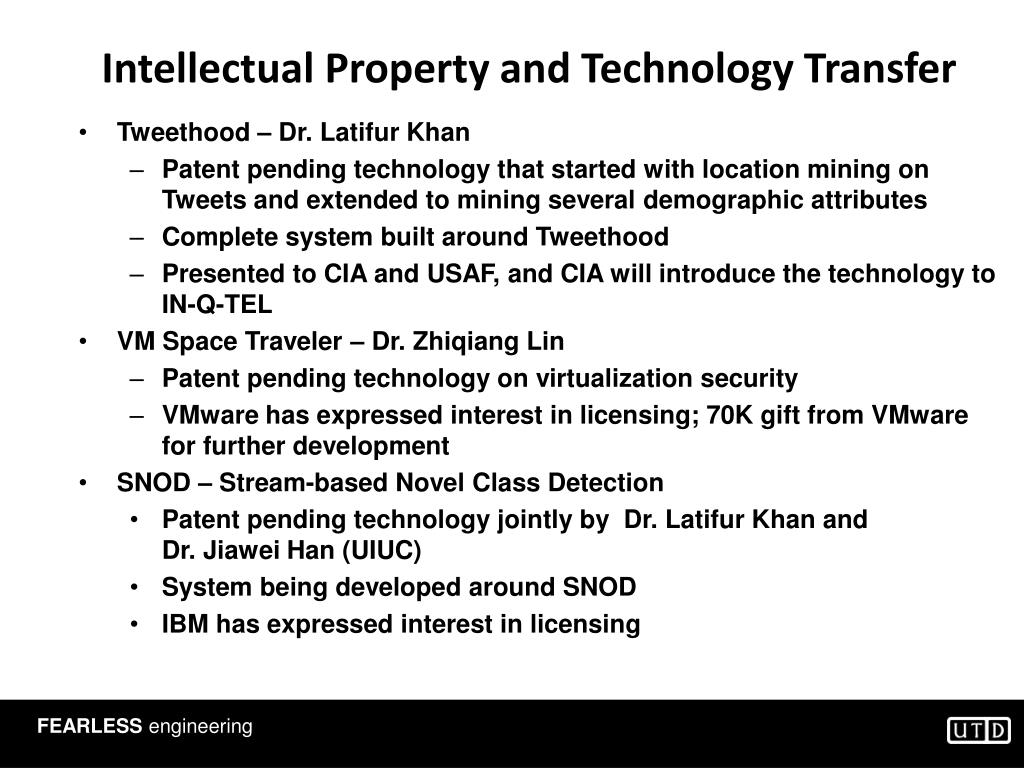 Intellectual Property and Technology Transfer

• Tweethood – Dr. Latifur Khan
– Patent pending technology that started with location mining on Tweets and extended to mining several demographic attributes
– Complete system built around Tweethood
– Presented to CIA and USAF, and CIA will introduce the technology to IN-Q-TEL
• VM Space Traveler – Dr. Zhiqiang Lin
– Patent pending technology on virtualization security
– VMware has expressed interest in licensing; 70K gift from VMware for further development
• SNOD – Stream-based Novel Class Detection
• Patent pending technology jointly by Dr. Latifur Khan and Dr. Jiawei Han (UIUC)
• System being developed around SNOD
• IBM has expressed interest in licensing

FEARLESS engineering

UTD